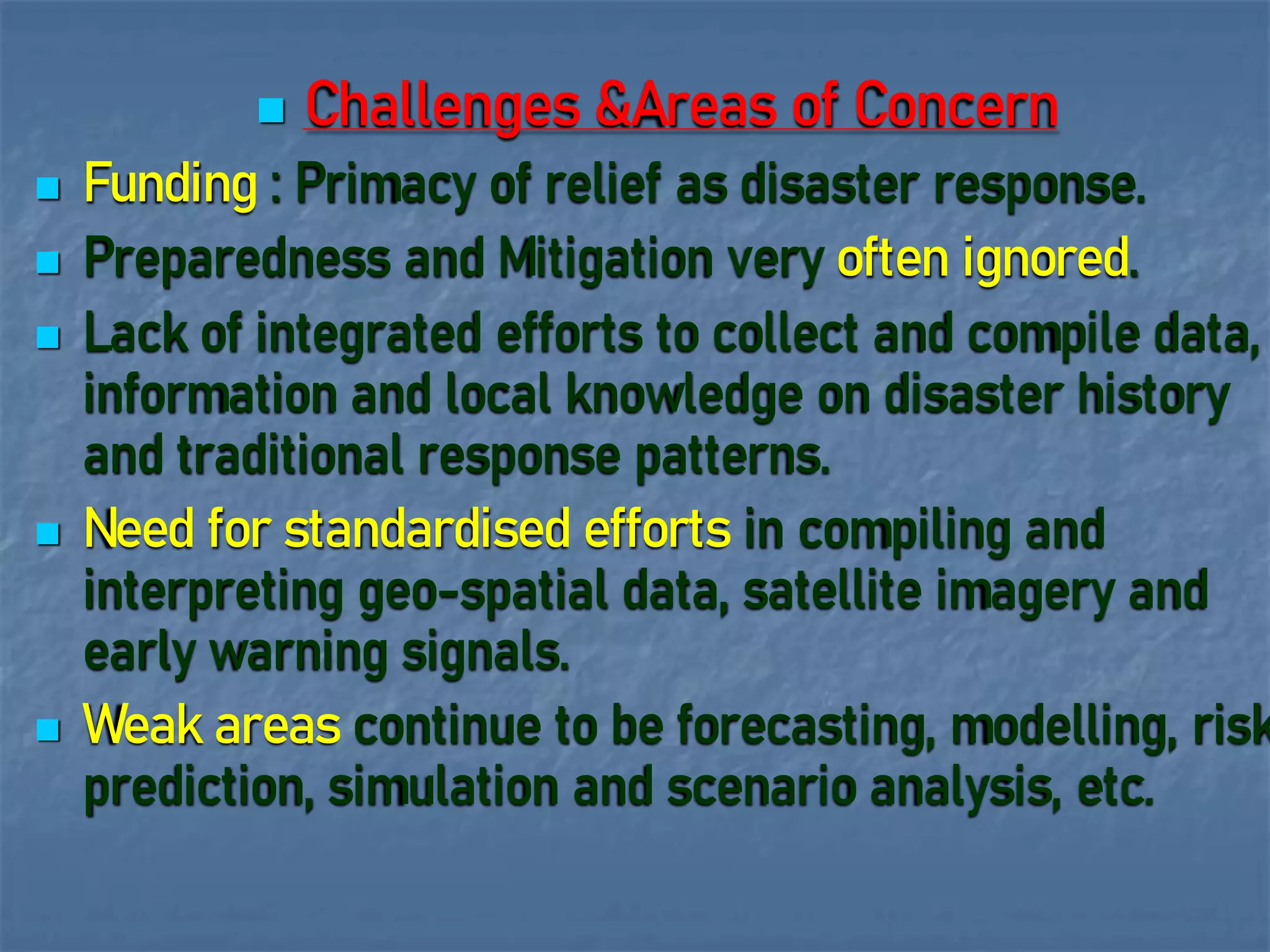 Challenges &Areas of Concern

Funding : Primacy of relief as disaster response.

Preparedness and Mitigation very often ignored.

Lack of integrated efforts to collect and compile data, information and local knowledge on disaster history and traditional response patterns.

Need for standardised efforts in compiling and interpreting geo-spatial data, satellite imagery and early warning signals.

Weak areas continue to be forecasting, modelling, risk prediction, simulation and scenario analysis, etc.